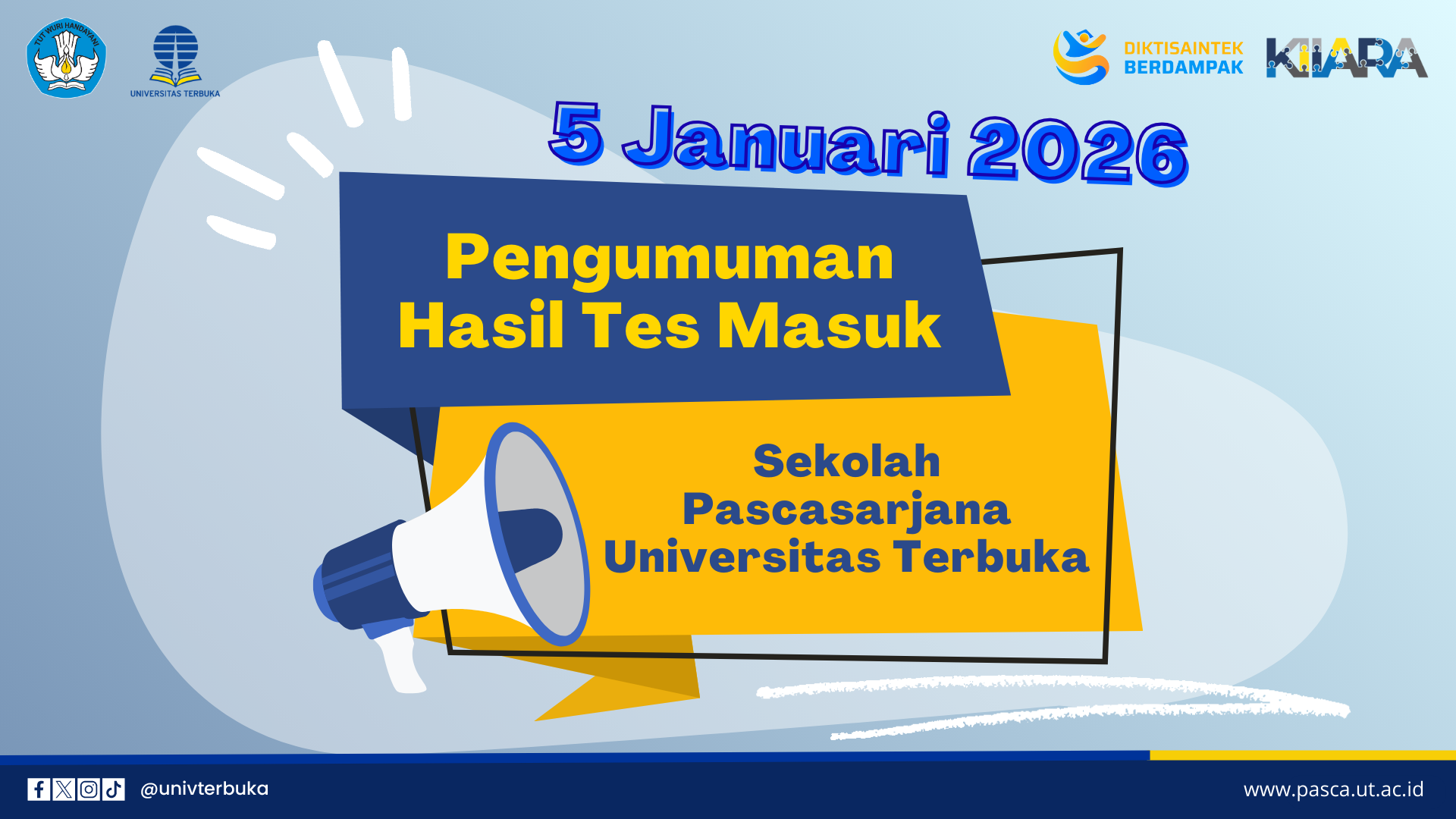 TUT WURI HANDAYANI

UNIVERSITAS TERBUKA

DIKTISAINTEK BERDAMPAK

KIARA

5 Januari 2026

Pengumuman Hasil Tes Masuk

Sekolah Pascasarjana Universitas Terbuka

@univterbuka

www.pasca.ut.ac.id